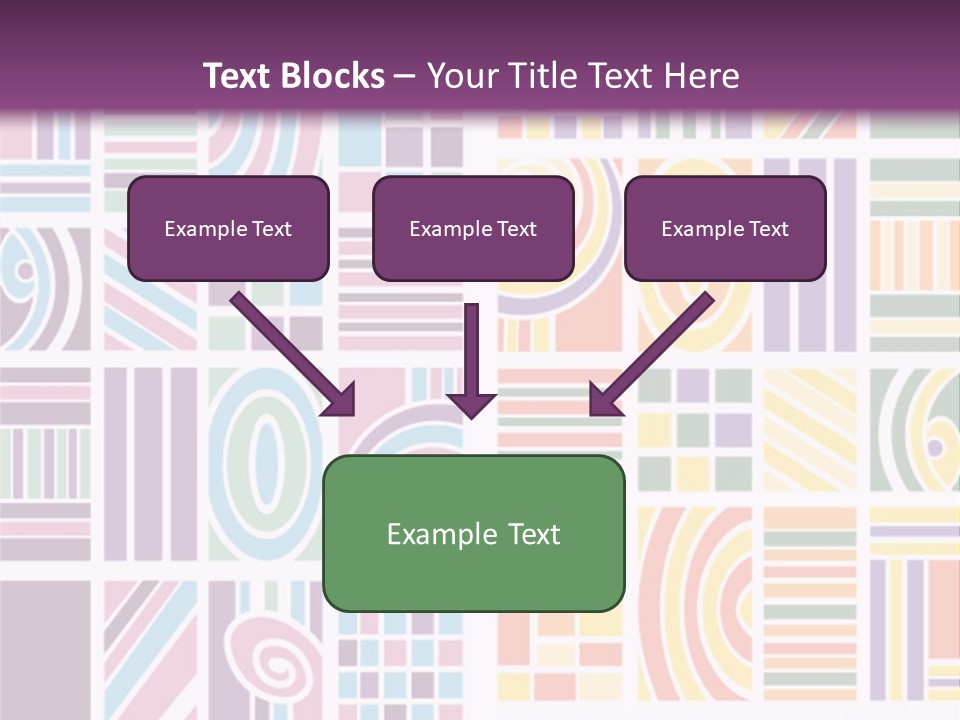 Text Blocks – Your Title Text Here

Example Text

Example Text

Example Text

Example Text